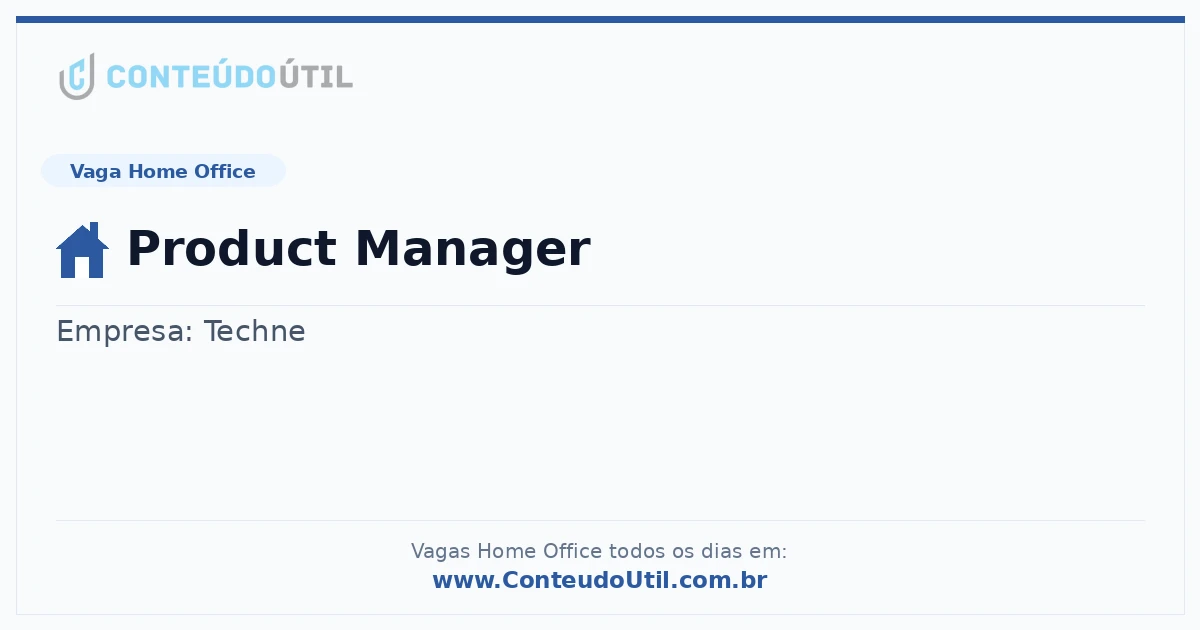 CONTEÚDOÚTIL

Vaga Home Office

Product Manager

Empresa: Techne

Vagas Home Office todos os dias em:
www.ConteudoUtil.com.br